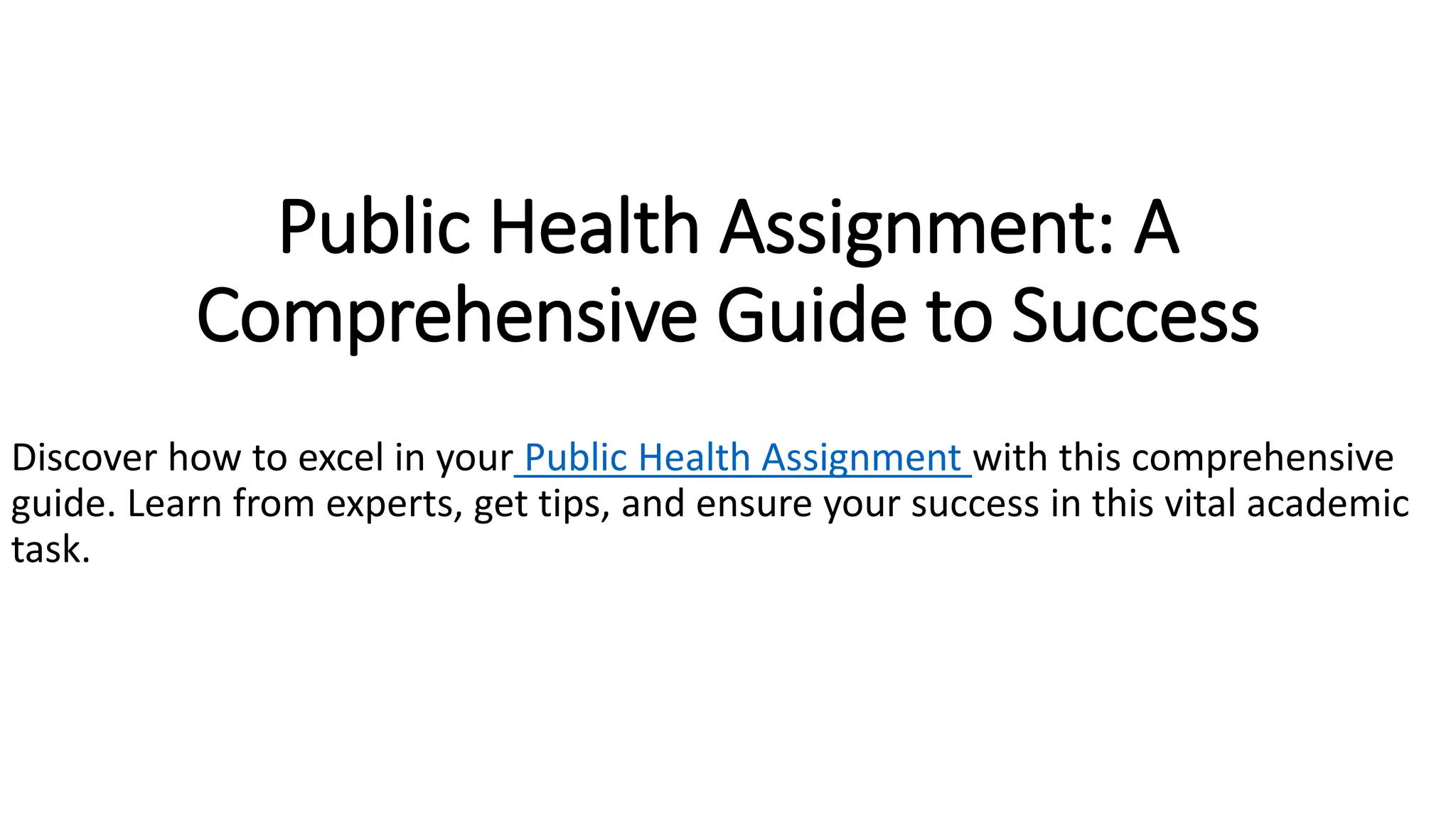 Public Health Assignment: A Comprehensive Guide to Success

Discover how to excel in your Public Health Assignment with this comprehensive guide. Learn from experts, get tips, and ensure your success in this vital academic task.